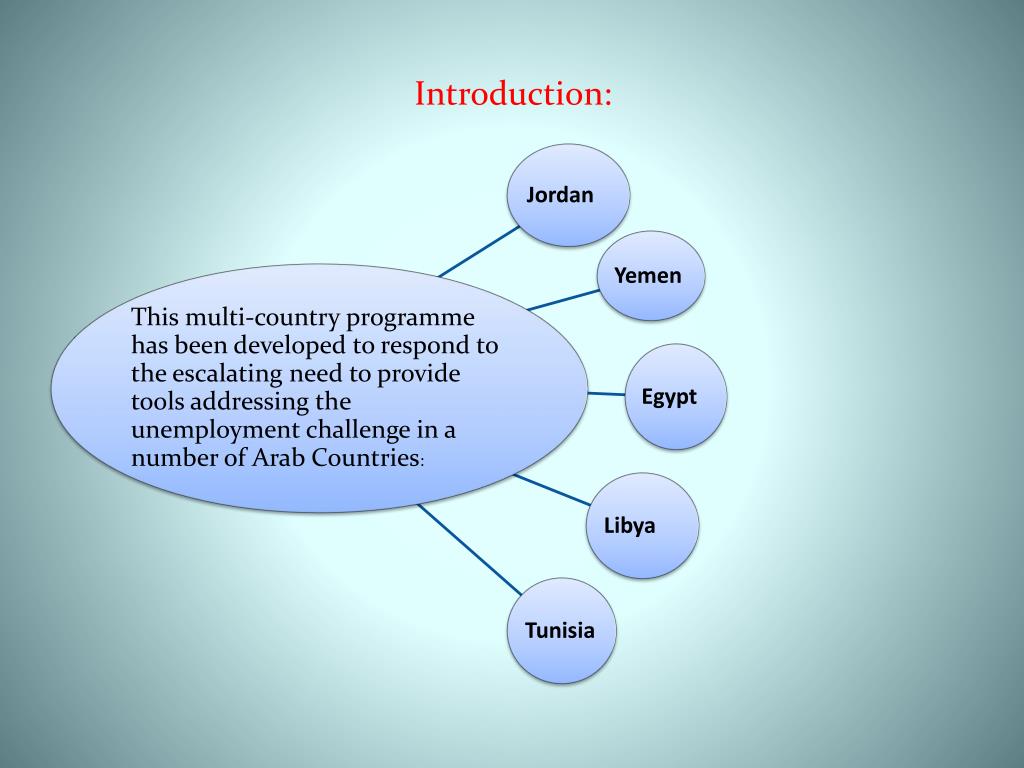 Introduction:

This multi-country programme has been developed to respond to the escalating need to provide tools addressing the unemployment challenge in a number of Arab Countries:

Jordan

Yemen

Egypt

Libya

Tunisia